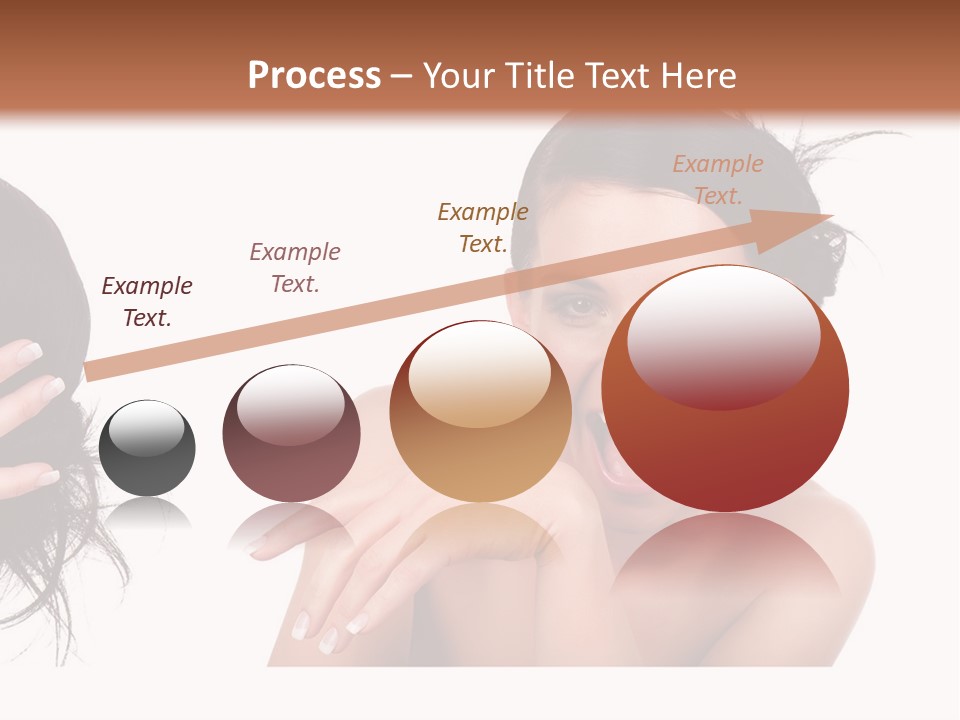 Process – Your Title Text Here

Example Text.

Example Text.

Example Text.

Example Text.